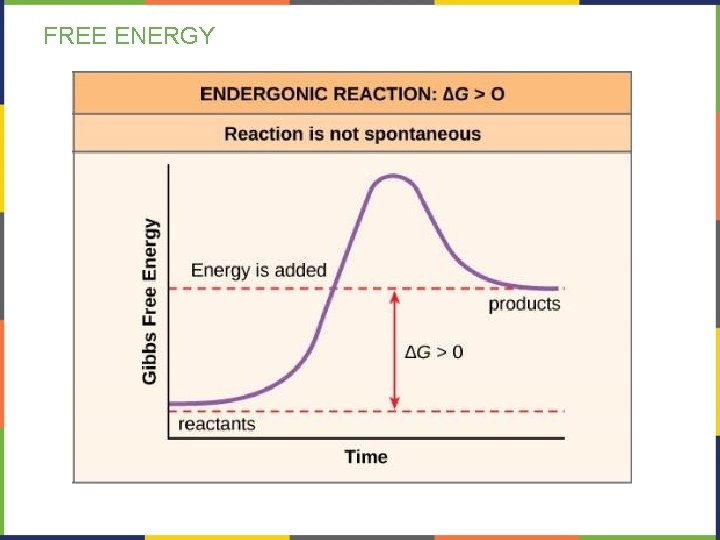 FREE ENERGY

ENDERGONIC REACTION: $\Delta G > O$

Reaction is not spontaneous

Gibbs Free Energy

Energy is added

products

$\Delta G > 0$

reactants

Time